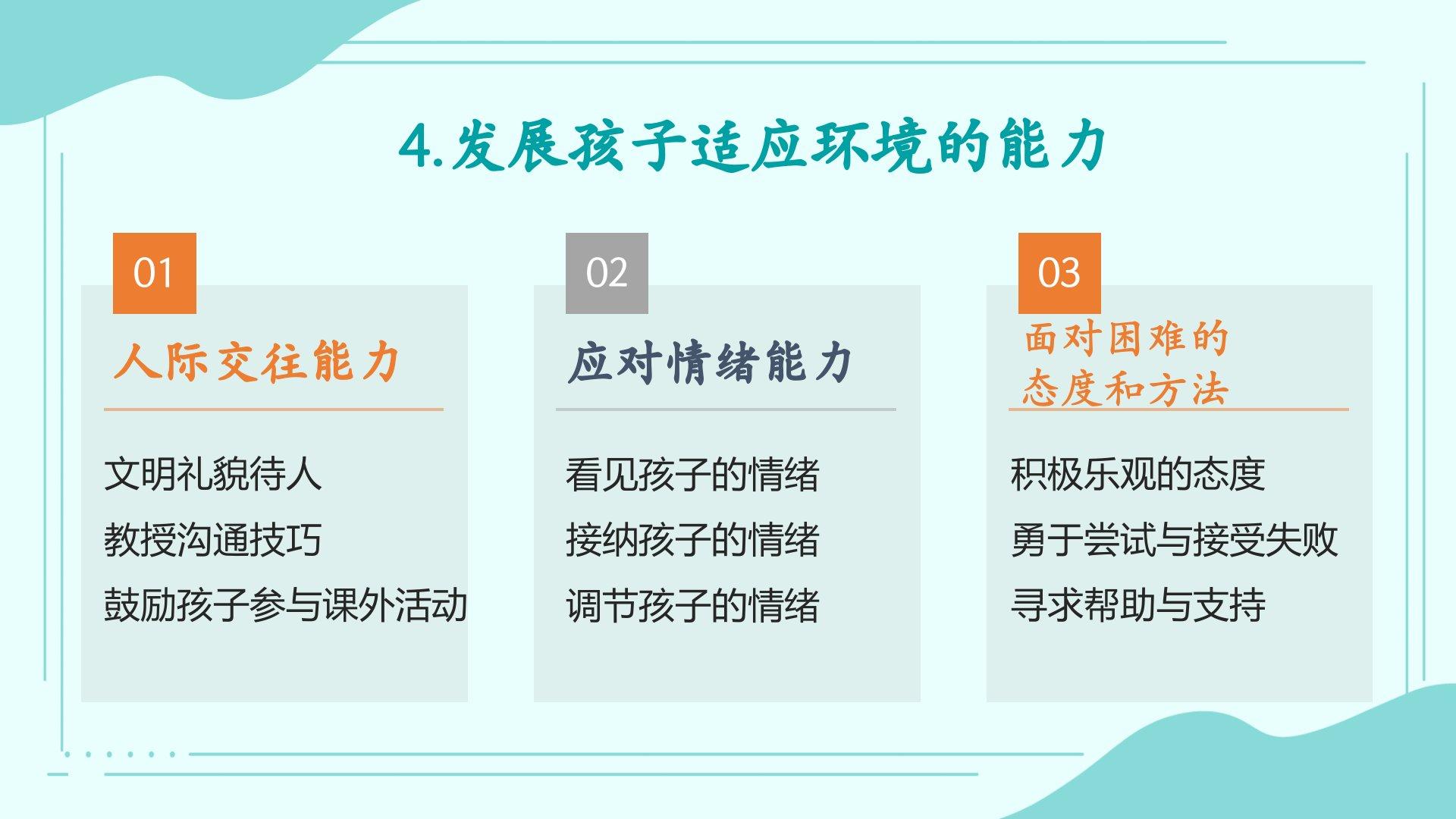 4.发展孩子适应环境的能力

01

人际交往能力

文明礼貌待人

教授沟通技巧

鼓励孩子参与课外活动

02

应对情绪能力

看见孩子的情绪

接纳孩子的情绪

调节孩子的情绪

03

面对困难的态度和方法

积极乐观的态度

勇于尝试与接受失败

寻求帮助与支持